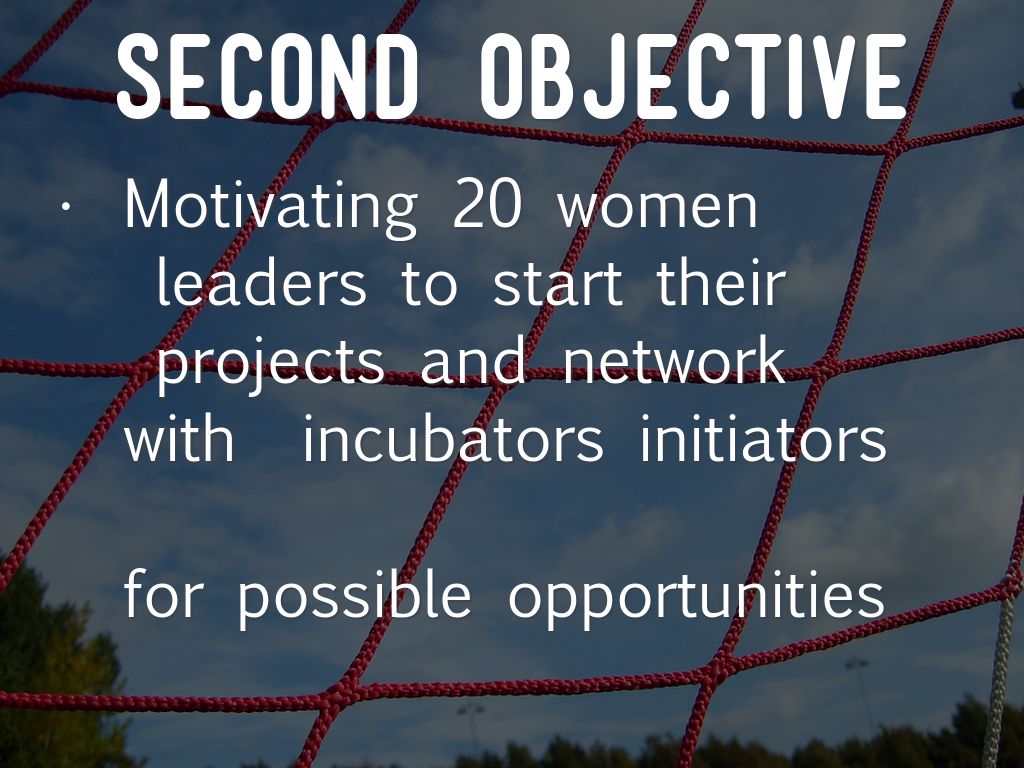 SECOND OBJECTIVE

• Motivating 20 women leaders to start their projects and network with incubators initiators

for possible opportunities